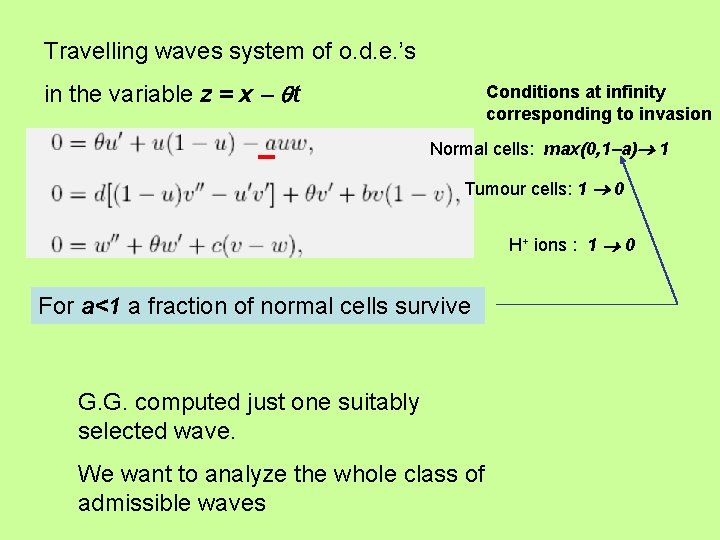 Travelling waves system of o.d.e.'s

in the variable $z = x - \theta t$

$0 = \theta u' + u(1-u) - auw,$

$0 = d[(1-u)v'' - u'v'] + \theta v' + bv(1-v),$

$0 = w'' + \theta w' + c(v-w),$

Conditions at infinity corresponding to invasion

Normal cells: $max(0,1-a) \to 1$

Tumour cells: $1 \to 0$

$H^+$ ions : $1 \to 0$

For $a<1$ a fraction of normal cells survive

G.G. computed just one suitably selected wave.

We want to analyze the whole class of admissible waves